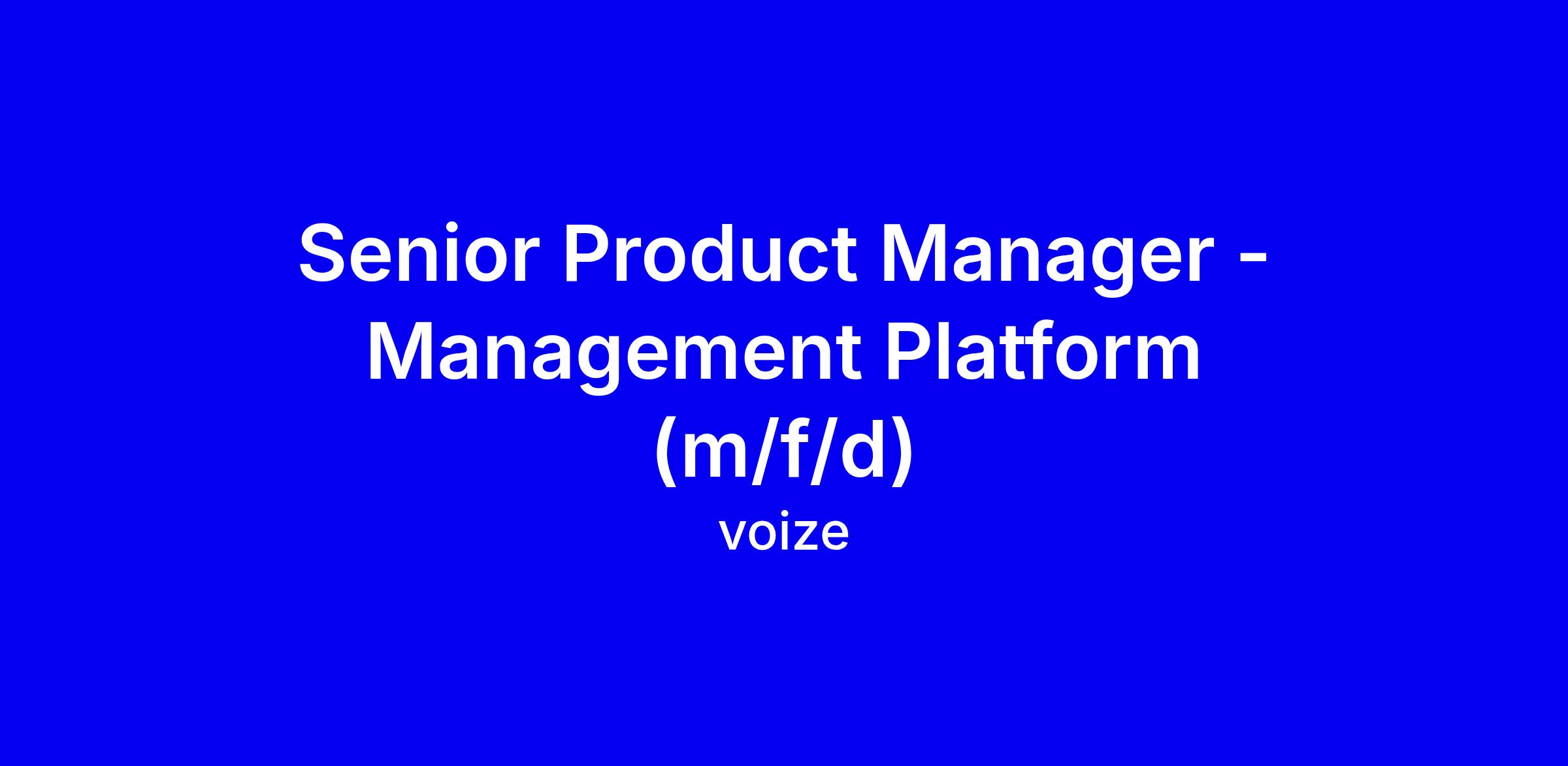 Senior Product Manager - Management Platform (m/f/d)

voize